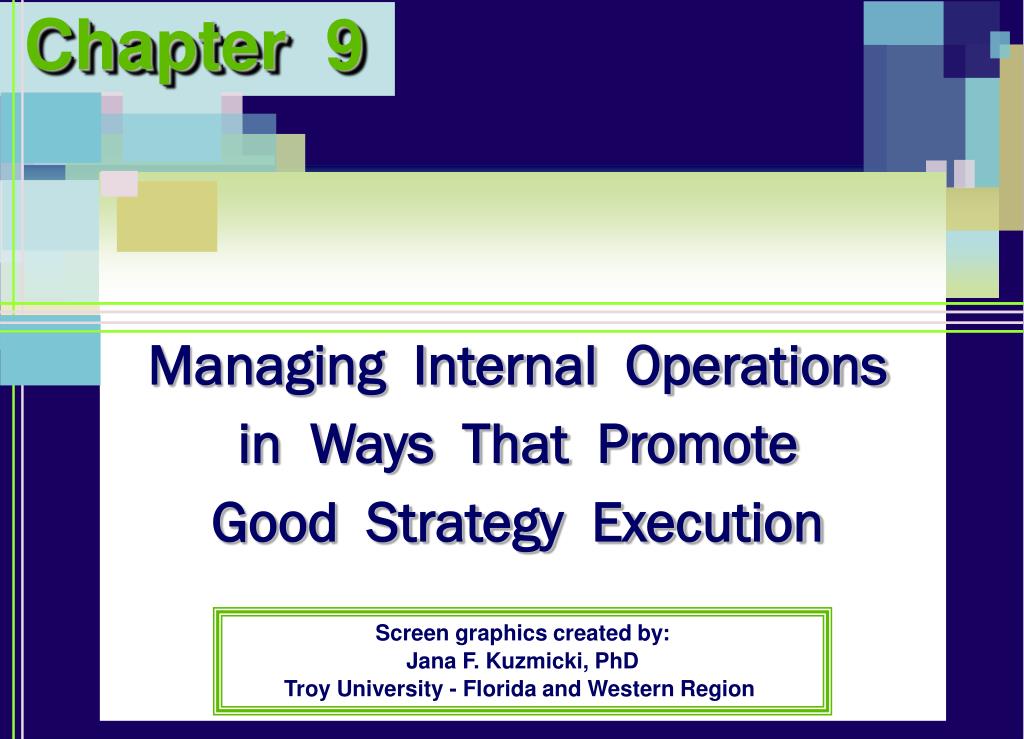 Chapter 9

Managing Internal Operations in Ways That Promote Good Strategy Execution

Screen graphics created by:
Jana F. Kuzmicki, PhD
Troy University - Florida and Western Region